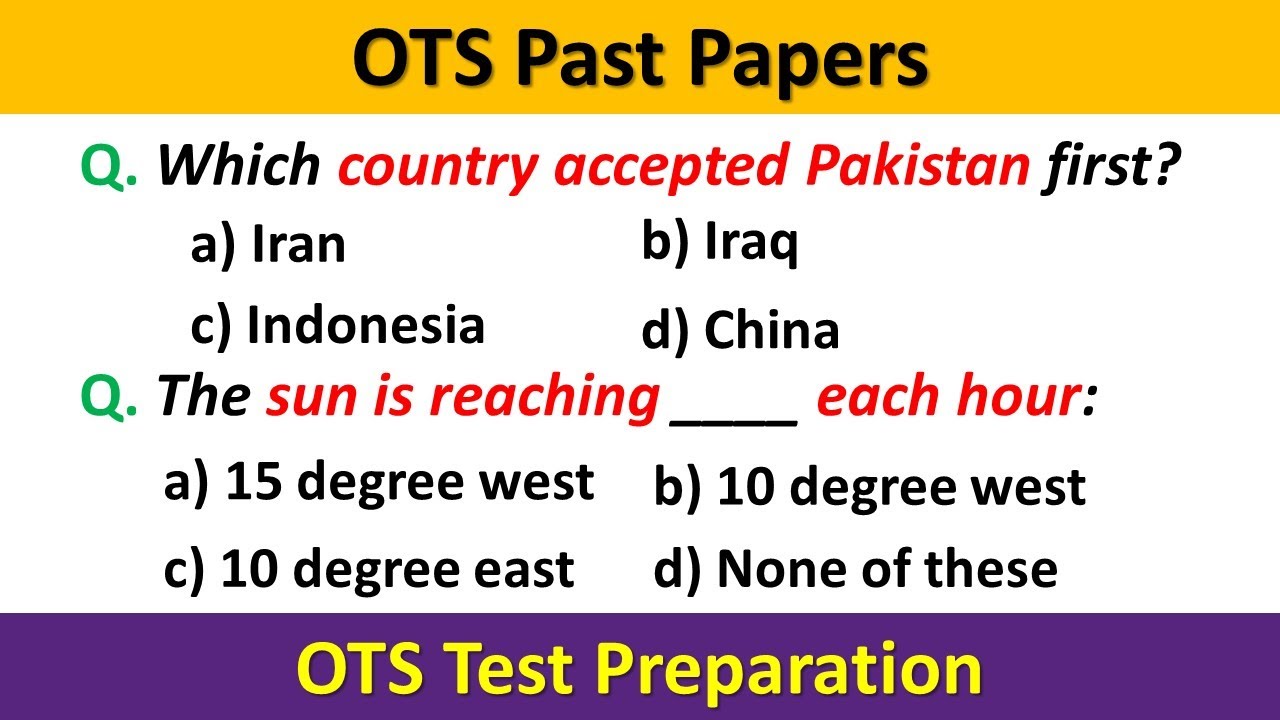 OTS Past Papers

Q. Which country accepted Pakistan first?

a) Iran
b) Iraq
c) Indonesia
d) China

Q. The sun is reaching ____ each hour:

a) 15 degree west
b) 10 degree west
c) 10 degree east
d) None of these

OTS Test Preparation